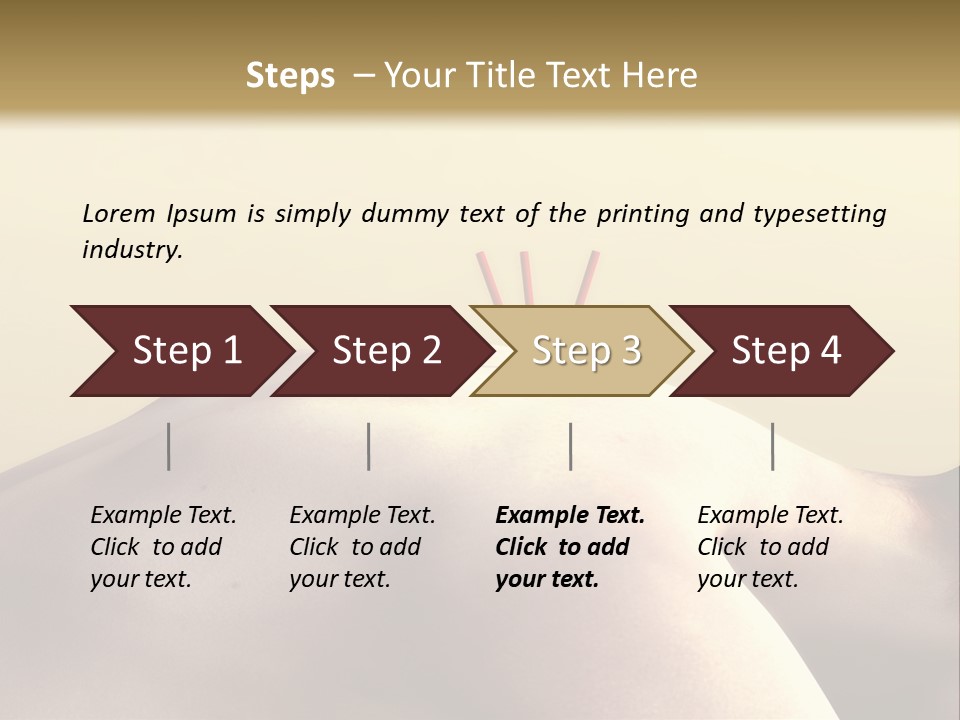 Steps – Your Title Text Here

Lorem Ipsum is simply dummy text of the printing and typesetting industry.

Step 1

Step 2

Step 3

Step 4

Example Text. Click to add your text.

Example Text. Click to add your text.

Example Text. Click to add your text.

Example Text. Click to add your text.